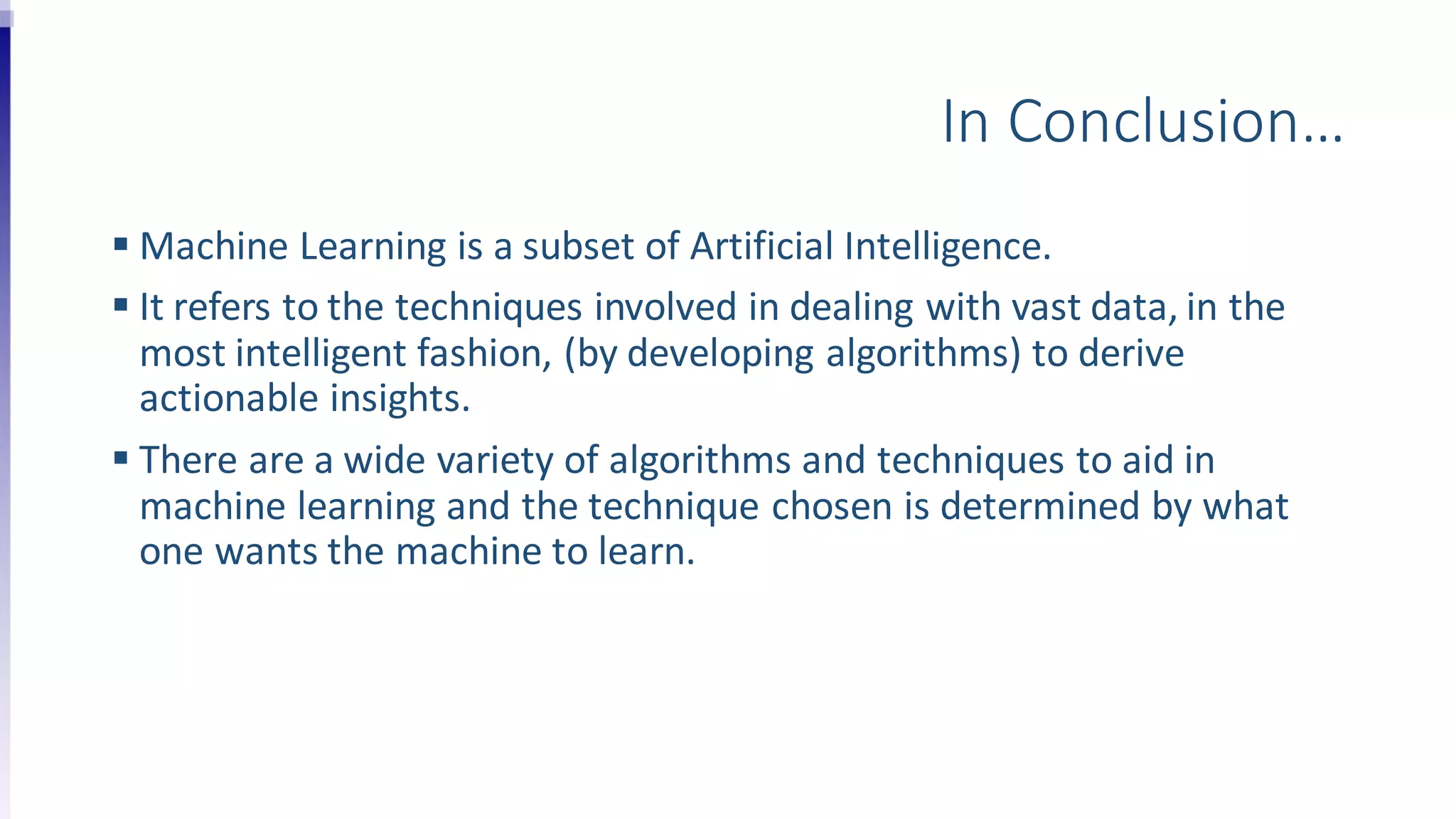 In Conclusion…

▪ Machine Learning is a subset of Artificial Intelligence.

▪ It refers to the techniques involved in dealing with vast data, in the most intelligent fashion, (by developing algorithms) to derive actionable insights.

▪ There are a wide variety of algorithms and techniques to aid in machine learning and the technique chosen is determined by what one wants the machine to learn.